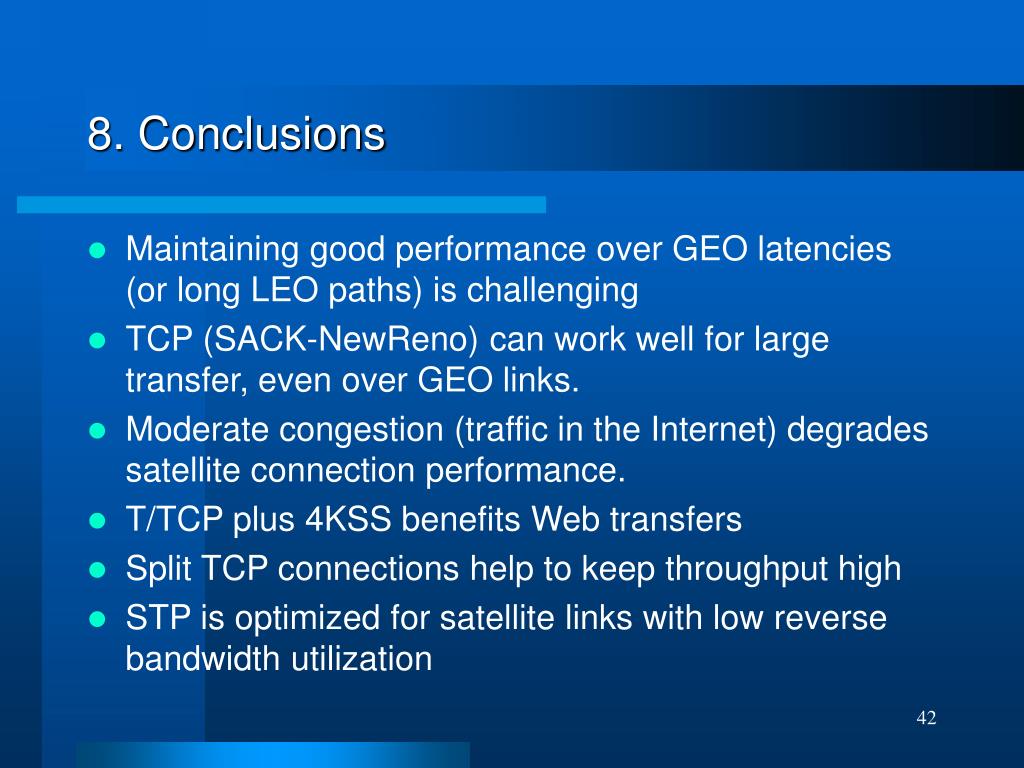 8. Conclusions

- Maintaining good performance over GEO latencies (or long LEO paths) is challenging
- TCP (SACK-NewReno) can work well for large transfer, even over GEO links.
- Moderate congestion (traffic in the Internet) degrades satellite connection performance.
- T/TCP plus 4KSS benefits Web transfers
- Split TCP connections help to keep throughput high
- STP is optimized for satellite links with low reverse bandwidth utilization

42